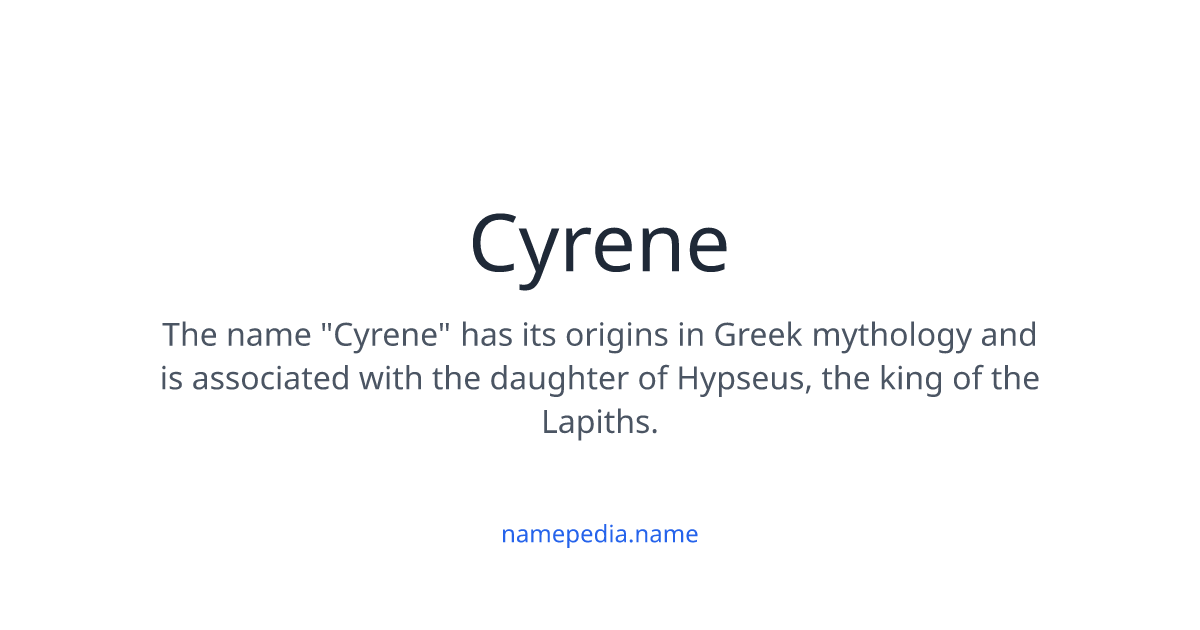 Cyrene

The name "Cyrene" has its origins in Greek mythology and is associated with the daughter of Hypseus, the king of the Lapiths.

namepedia.name